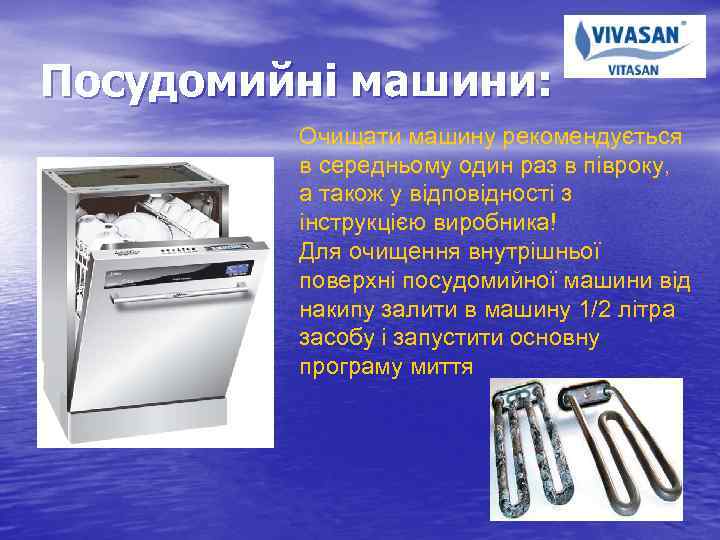 VIVASAN
VITASAN

Посудомийні машини:

Очищати машину рекомендується в середньому один раз в півроку, а також у відповідності з інструкцією виробника!
Для очищення внутрішньої поверхні посудомийної машини від накипу залити в машину 1/2 літра засобу і запустити основну програму миття